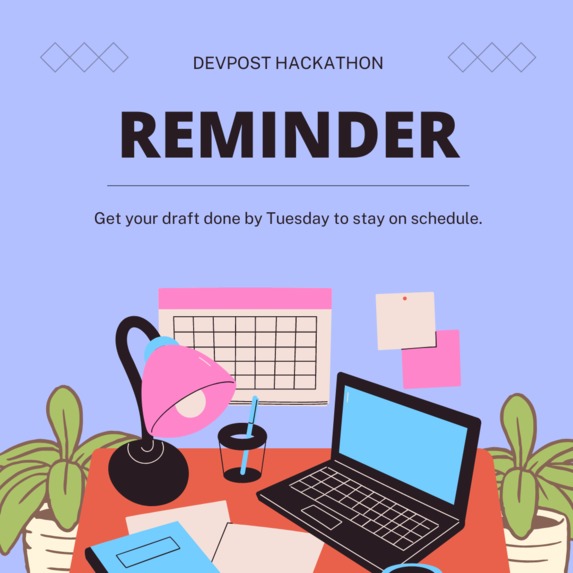 DEVPOST HACKATHON

REMINDER

Get your draft done by Tuesday to stay on schedule.